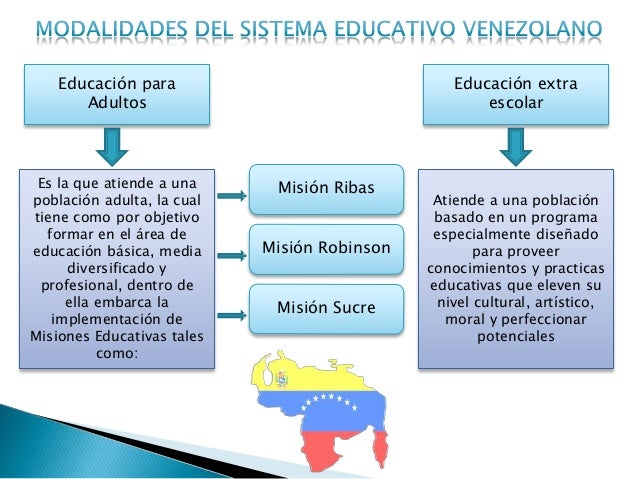 MODALIDADES DEL SISTEMA EDUCATIVO VENEZOLANO

Educación para Adultos

Es la que atiende a una población adulta, la cual tiene como por objetivo formar en el área de educación básica, media diversificado y profesional, dentro de ella embarca la implementación de Misiones Educativas tales como:

Misión Ribas

Misión Robinson

Misión Sucre

Educación extra escolar

Atiende a una población basado en un programa especialmente diseñado para proveer conocimientos y practicas educativas que eleven su nivel cultural, artístico, moral y perfeccionar potenciales